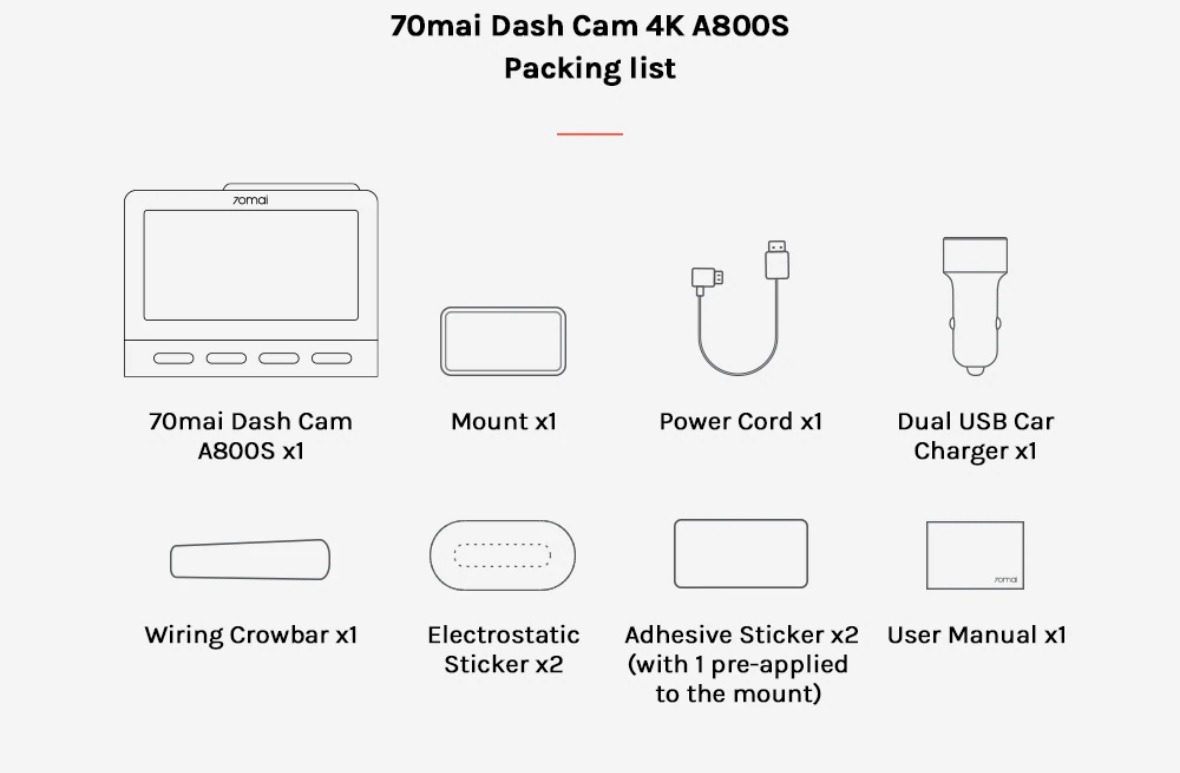 70mai Dash Cam 4K A800S
Packing list

70mai

70mai Dash Cam A800S x1

Mount x1

Power Cord x1

Dual USB Car Charger x1

Wiring Crowbar x1

Electrostatic Sticker x2

Adhesive Sticker x2 (with 1 pre-applied to the mount)

70mai

User Manual x1